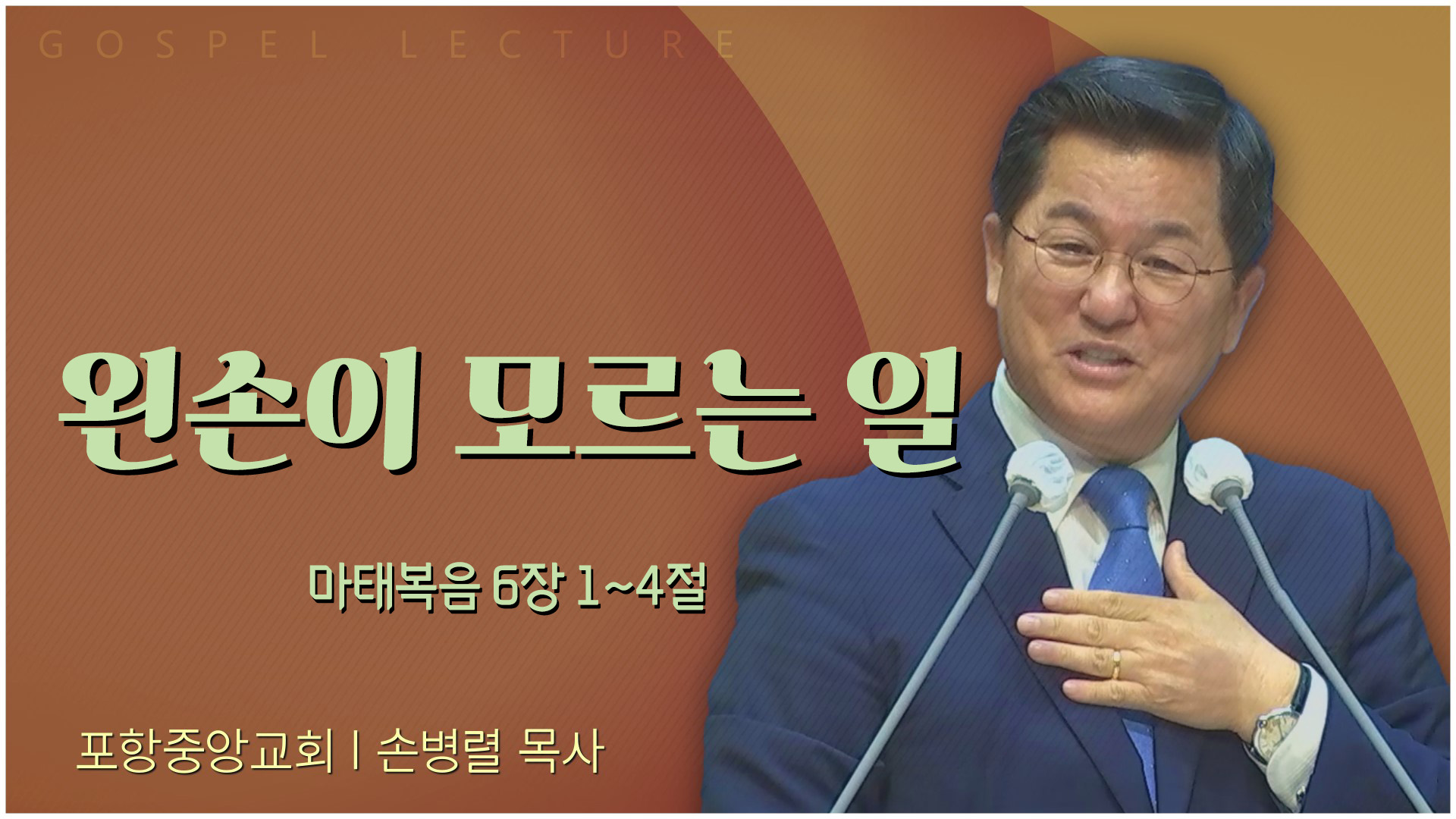 GOSPEL LECTURE

왼손이 모르는 일

마태복음 6장 1~4절

포항중앙교회 | 손병렬 목사